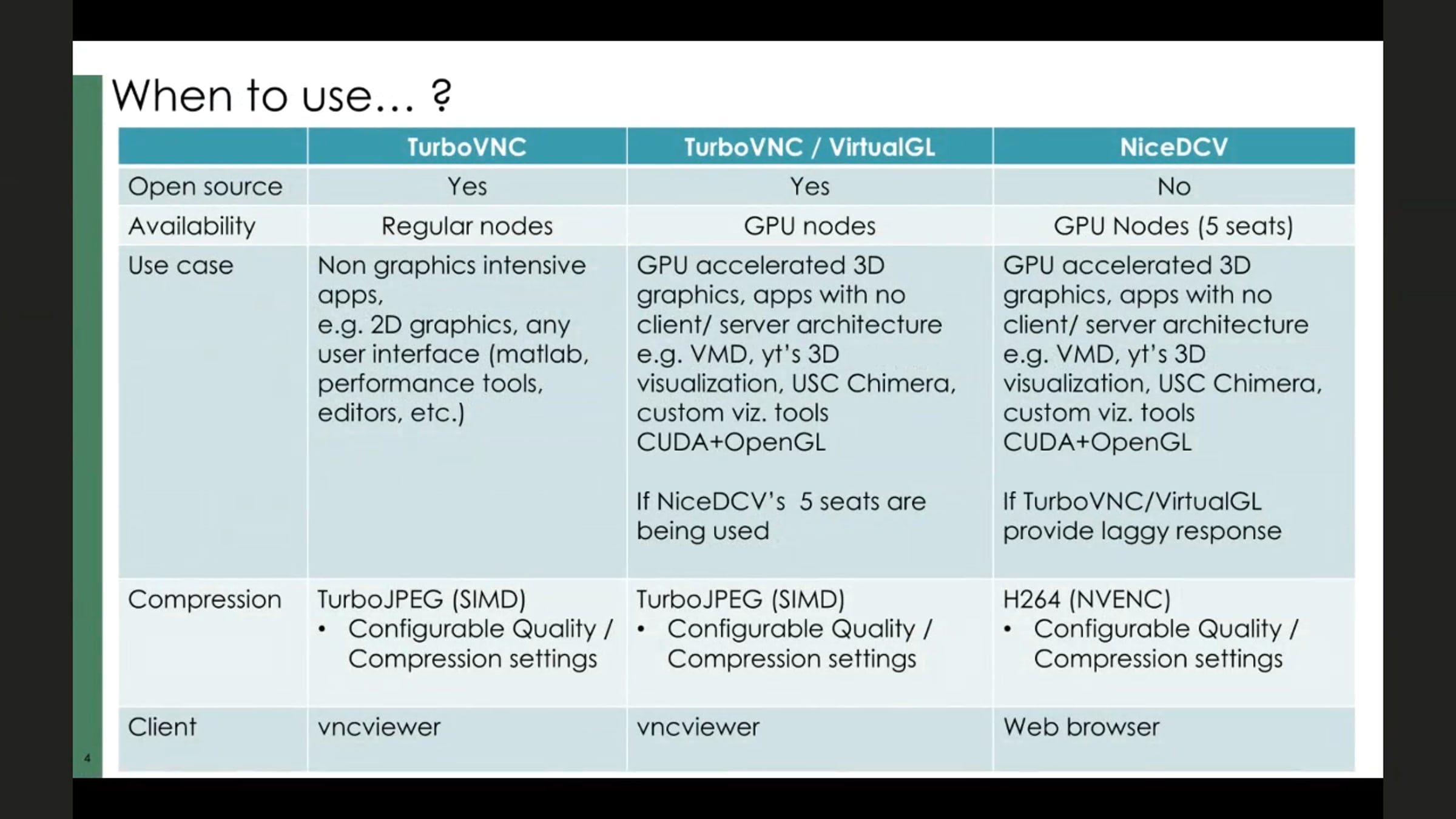 When to use… ?

|  | TurboVNC | TurboVNC / VirtualGL | NiceDCV |
|---|---|---|---|
| Open source | Yes | Yes | No |
| Availability | Regular nodes | GPU nodes | GPU Nodes (5 seats) |
| Use case | Non graphics intensive apps, e.g. 2D graphics, any user interface (matlab, performance tools, editors, etc.) | GPU accelerated 3D graphics, apps with no client/ server architecture e.g. VMD, yt's 3D visualization, USC Chimera, custom viz. tools CUDA+OpenGL If NiceDCV's 5 seats are being used | GPU accelerated 3D graphics, apps with no client/ server architecture e.g. VMD, yt's 3D visualization, USC Chimera, custom viz. tools CUDA+OpenGL If TurboVNC/VirtualGL provide laggy response |
| Compression | TurboJPEG (SIMD) • Configurable Quality / Compression settings | TurboJPEG (SIMD) • Configurable Quality / Compression settings | H264 (NVENC) • Configurable Quality / Compression settings |
| Client | vncviewer | vncviewer | Web browser |

4